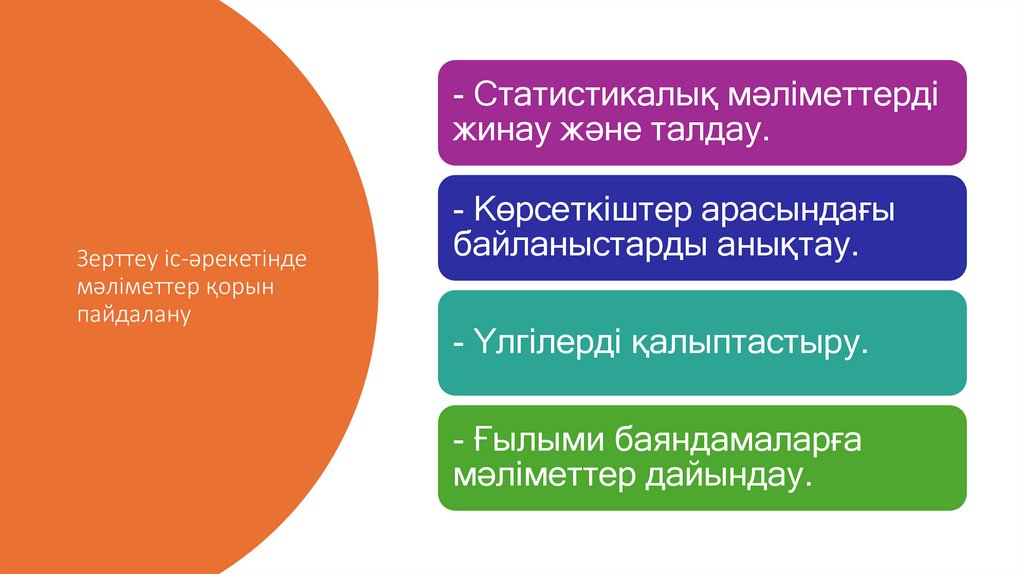 Зерттеу іс-әрекетінде мәліметтер қорын пайдалану

- Статистикалық мәліметтерді жинау және талдау.

- Көрсеткіштер арасындағы байланыстарды анықтау.

- Үлгілерді қалыптастыру.

- Ғылыми баяндамаларға мәліметтер дайындау.